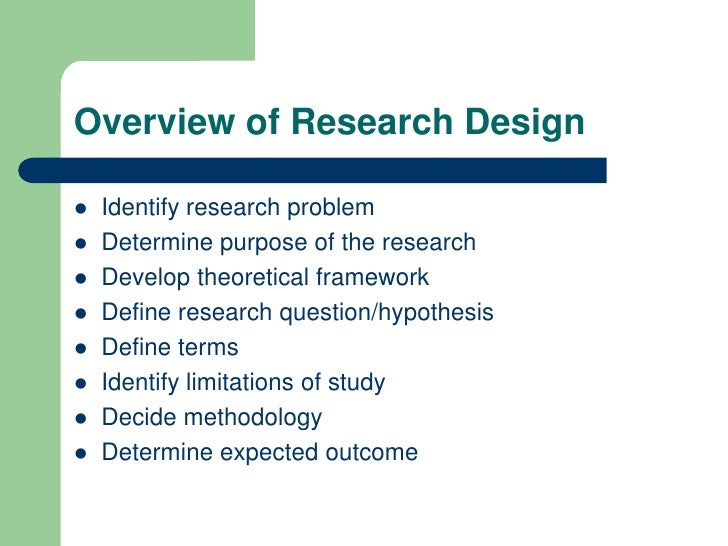 Overview of Research Design

- Identify research problem
- Determine purpose of the research
- Develop theoretical framework
- Define research question/hypothesis
- Define terms
- Identify limitations of study
- Decide methodology
- Determine expected outcome